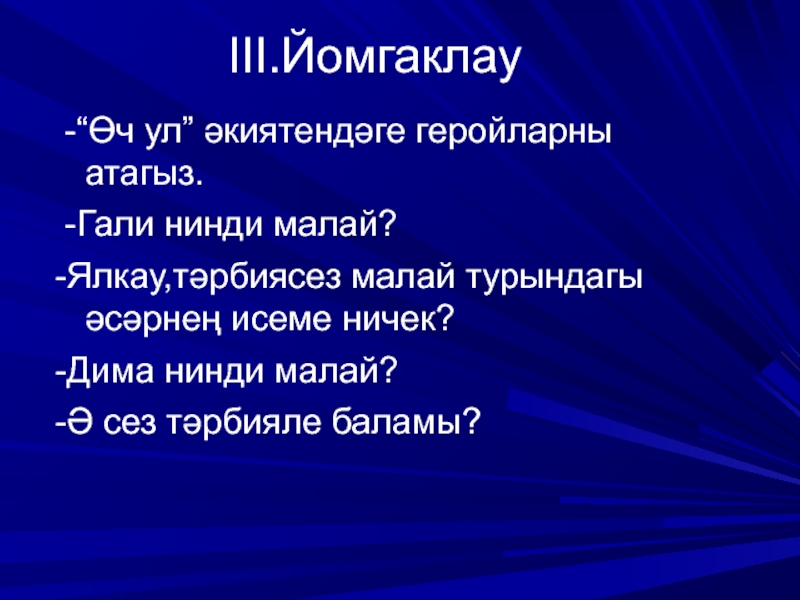 III.Йомгаклау

-“Өч ул” әкиятендәге геройларны атагыз.

-Гали нинди малай?

-Ялкау,тәрбиясез малай турындагы әсәрнең исеме ничек?

-Дима нинди малай?

-Ә сез тәрбияле баламы?